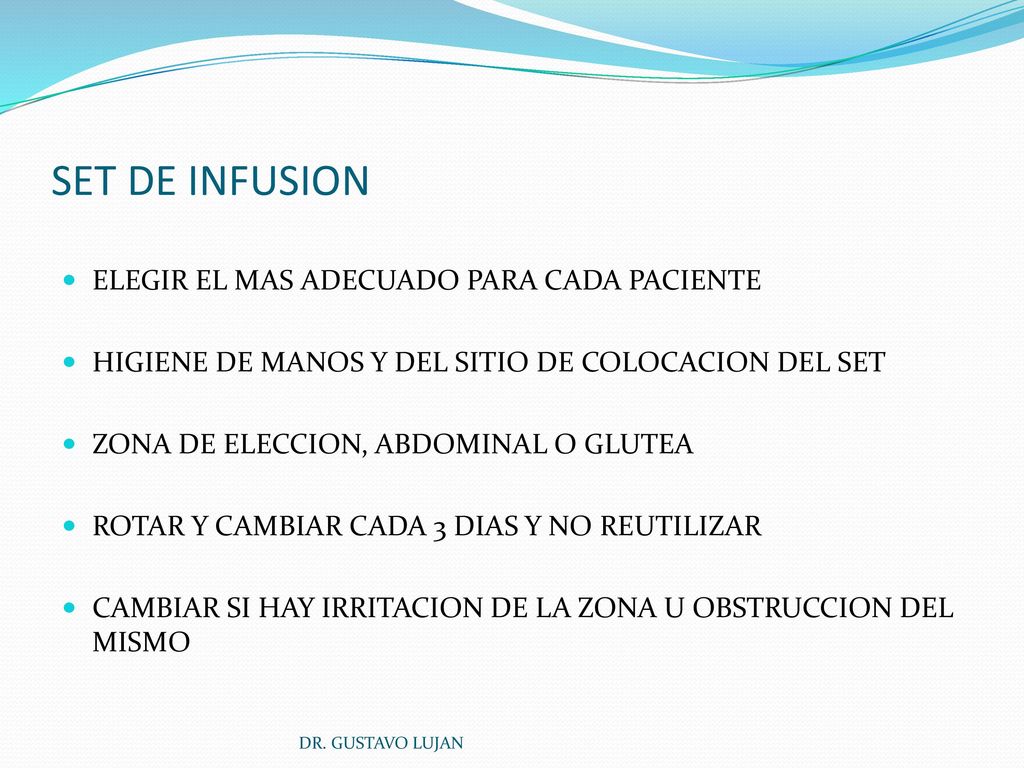 SET DE INFUSION

- ELEGIR EL MAS ADECUADO PARA CADA PACIENTE
- HIGIENE DE MANOS Y DEL SITIO DE COLOCACION DEL SET
- ZONA DE ELECCION, ABDOMINAL O GLUTEA
- ROTAR Y CAMBIAR CADA 3 DIAS Y NO REUTILIZAR
- CAMBIAR SI HAY IRRITACION DE LA ZONA U OBSTRUCCION DEL MISMO

DR. GUSTAVO LUJAN